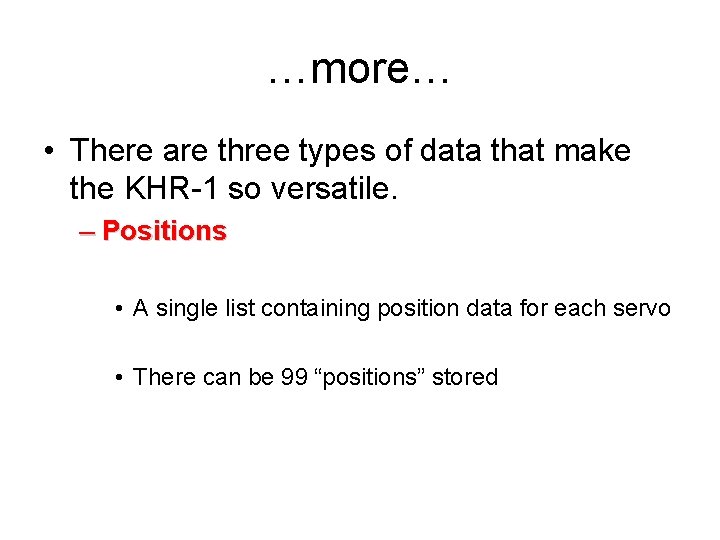 …more…

• There are three types of data that make the KHR-1 so versatile.

– Positions

• A single list containing position data for each servo

• There can be 99 “positions” stored